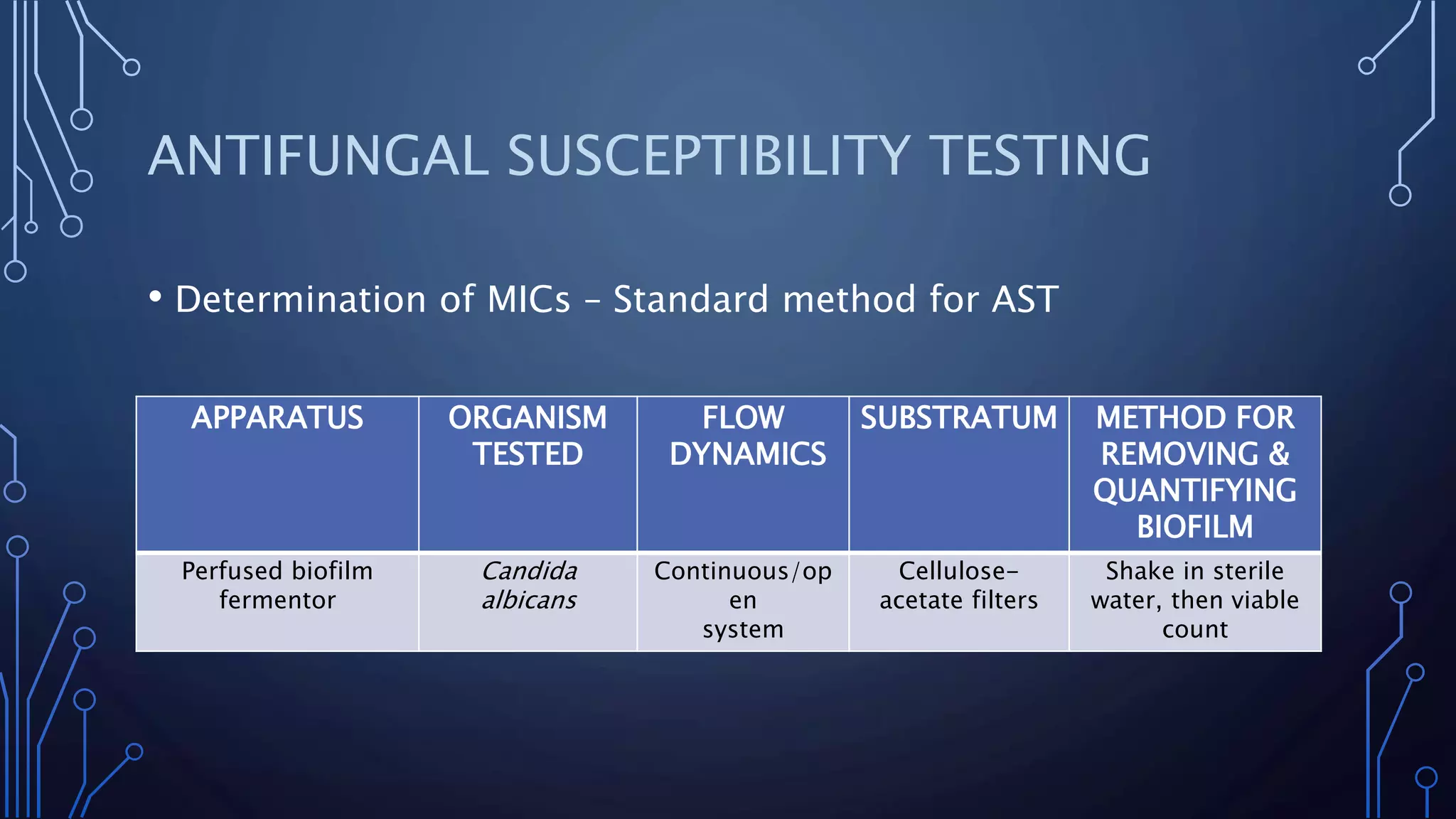 ANTIFUNGAL SUSCEPTIBILITY TESTING

• Determination of MICs – Standard method for AST

| APPARATUS | ORGANISM TESTED | FLOW DYNAMICS | SUBSTRATUM | METHOD FOR REMOVING & QUANTIFYING BIOFILM |
|---|---|---|---|---|
| Perfused biofilm fermentor | Candida albicans | Continuous/open system | Cellulose-acetate filters | Shake in sterile water, then viable count |